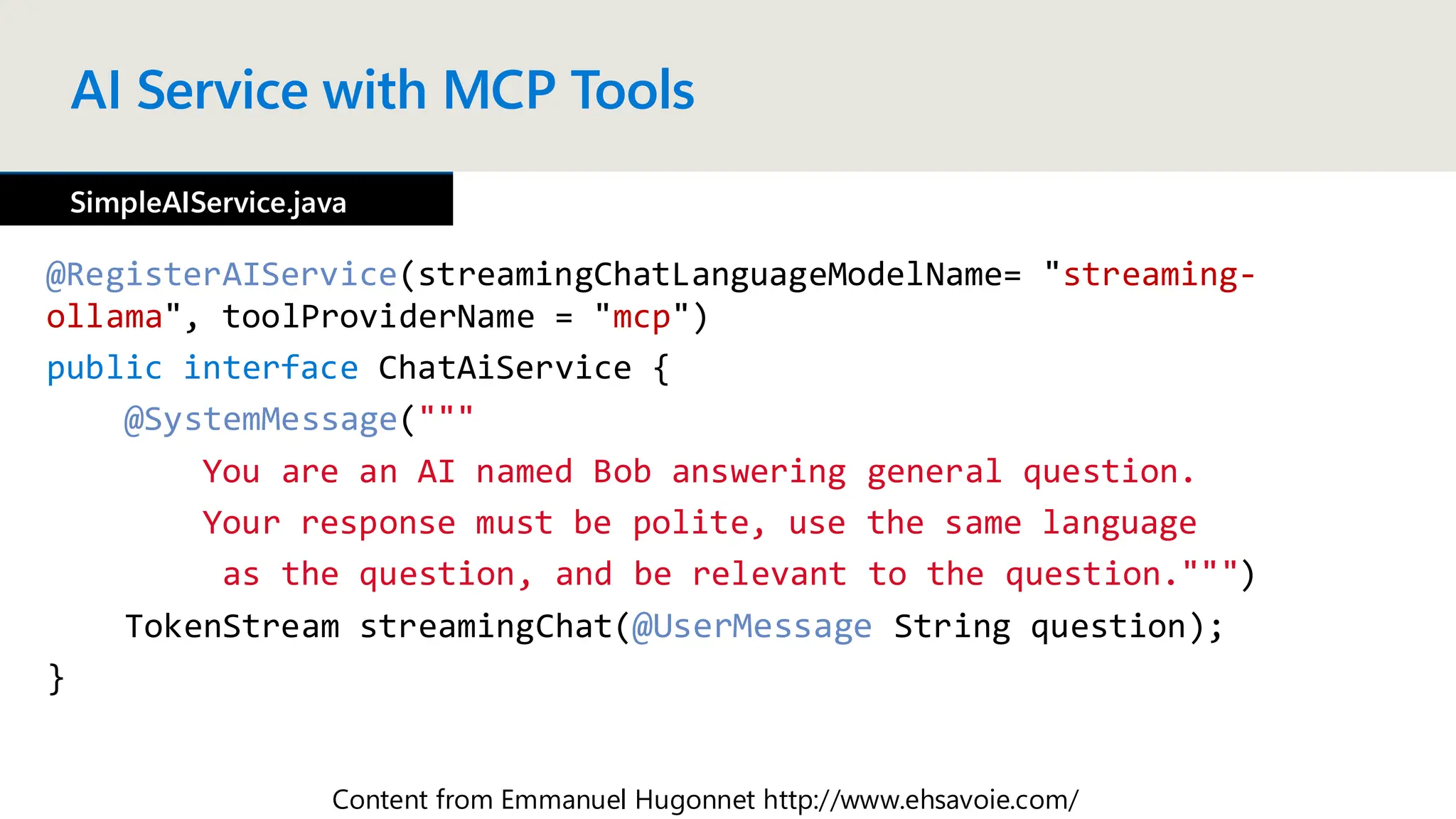 AI Service with MCP Tools

SimpleAIService.java

@RegisterAIService(streamingChatLanguageModelName= "streaming-ollama", toolProviderName = "mcp")
public interface ChatAiService {
    @SystemMessage("""
        You are an AI named Bob answering general question.
        Your response must be polite, use the same language
         as the question, and be relevant to the question.""")
    TokenStream streamingChat(@UserMessage String question);
}

Content from Emmanuel Hugonnet http://www.ehsavoie.com/